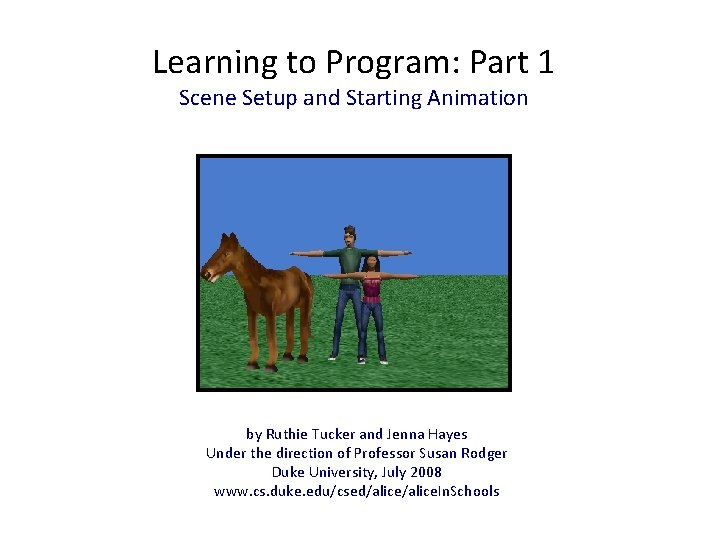 Learning to Program: Part 1
Scene Setup and Starting Animation

by Ruthie Tucker and Jenna Hayes
Under the direction of Professor Susan Rodger
Duke University, July 2008
www.cs.duke.edu/csed/alice/aliceInSchools